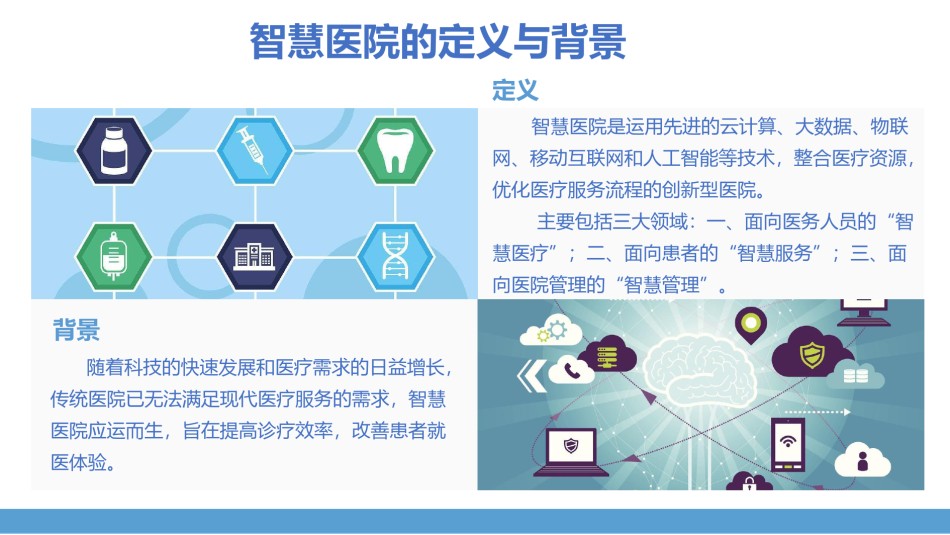 智慧医院的定义与背景

定义

智慧医院是运用先进的云计算、大数据、物联网、移动互联网和人工智能等技术，整合医疗资源，优化医疗服务流程的创新型医院。

主要包括三大领域：一、面向医务人员的“智慧医疗”；二、面向患者的“智慧服务”；三、面向医院管理的“智慧管理”。

背景

随着科技的快速发展和医疗需求的日益增长，传统医院已无法满足现代医疗服务的需求，智慧医院应运而生，旨在提高诊疗效率，改善患者就医体验。